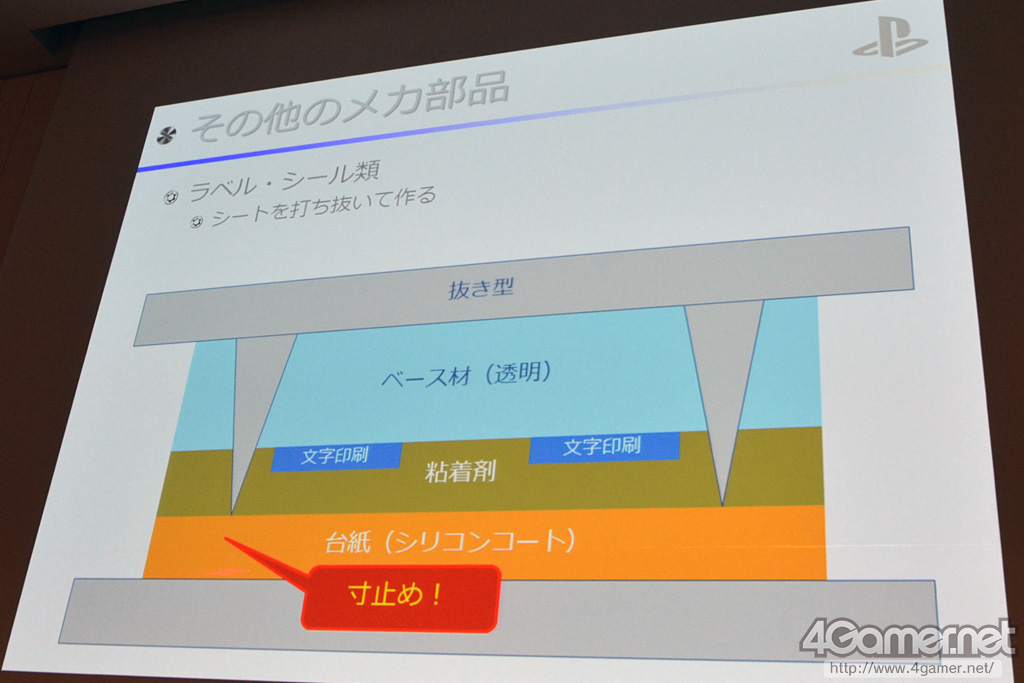 その他のメカ部品

ラベル・シール類

シートを打ち抜いて作る

抜き型

ベース材（透明）

文字印刷

文字印刷

粘着剤

台紙（シリコンコート）

寸止め！

4Gamer.net
http://www.4gamer.net/